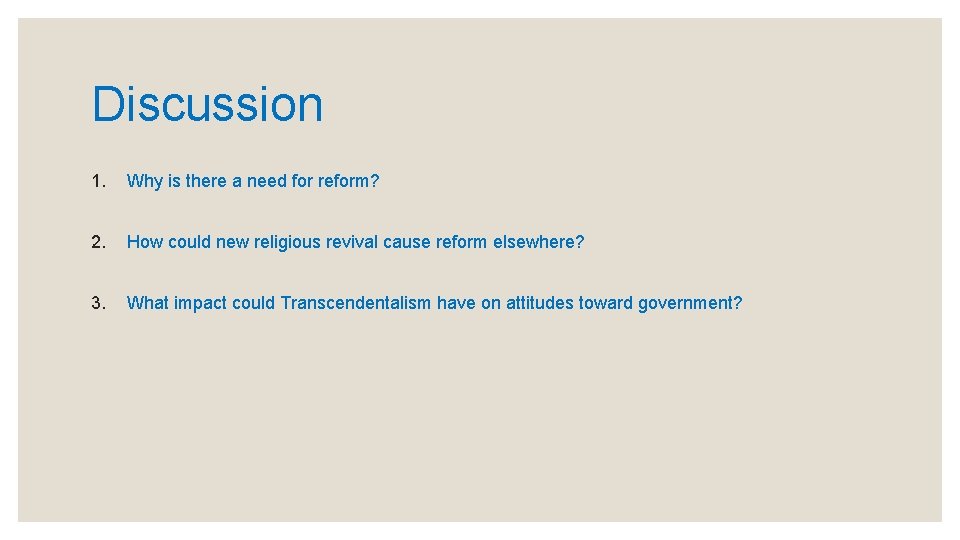 Discussion

1. Why is there a need for reform?

2. How could new religious revival cause reform elsewhere?

3. What impact could Transcendentalism have on attitudes toward government?